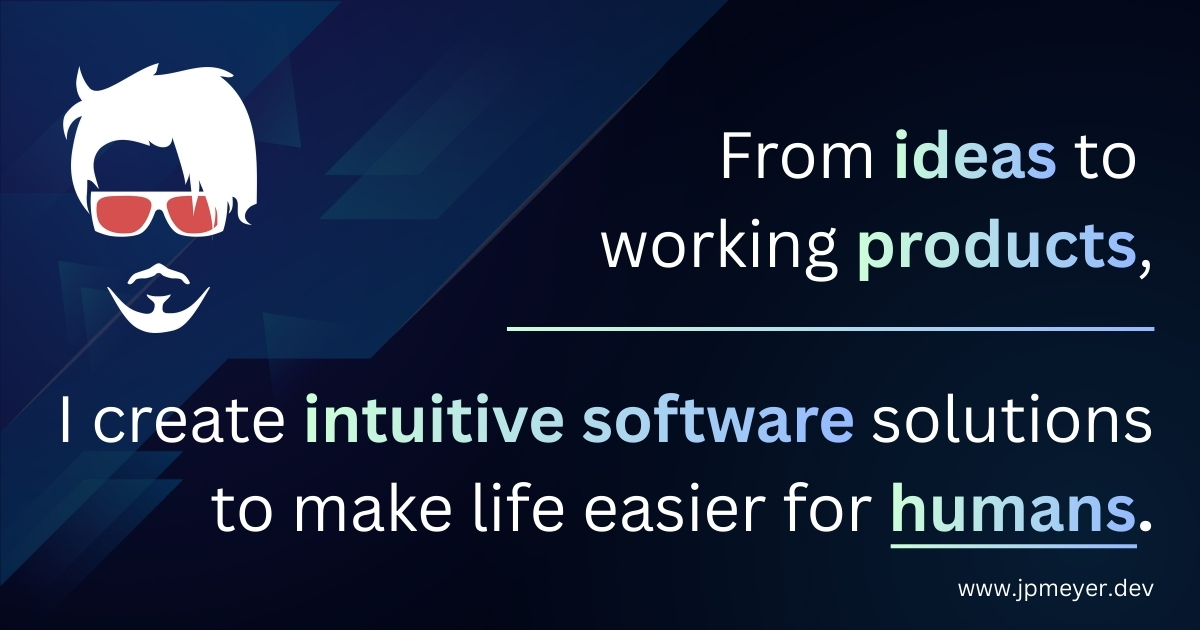 From ideas to working products,

I create intuitive software solutions to make life easier for humans.

www.jpmeyer.dev